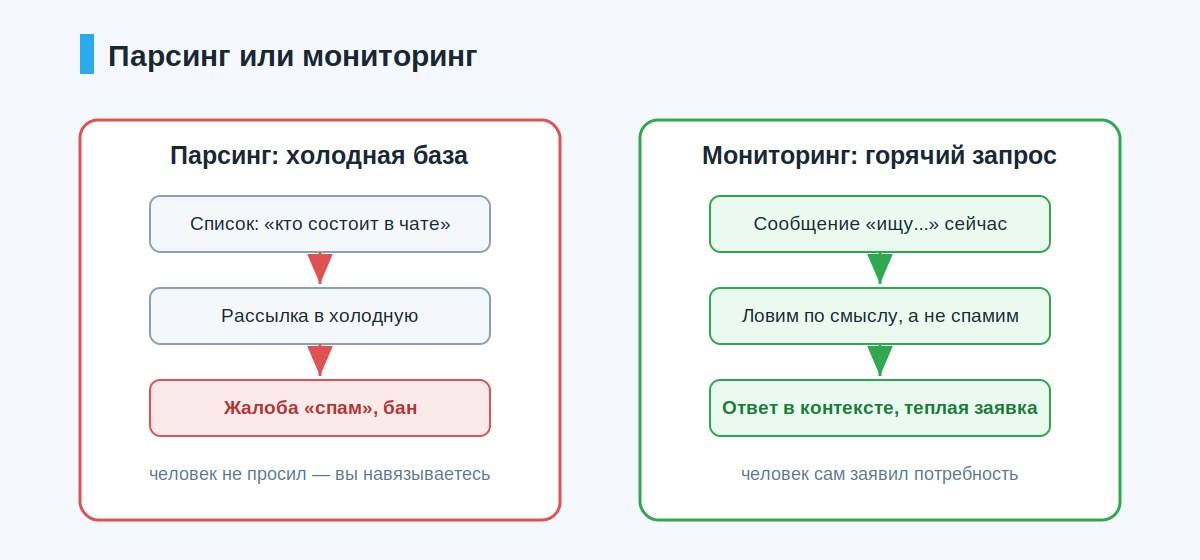 Парсинг или мониторинг

Парсинг: холодная база

Список: «кто состоит в чате»

Рассылка в холодную

Жалоба «спам», бан

человек не просил — вы навязываетесь

Мониторинг: горячий запрос

Сообщение «ищу...» сейчас

Ловим по смыслу, а не спамим

Ответ в контексте, теплая заявка

человек сам заявил потребность